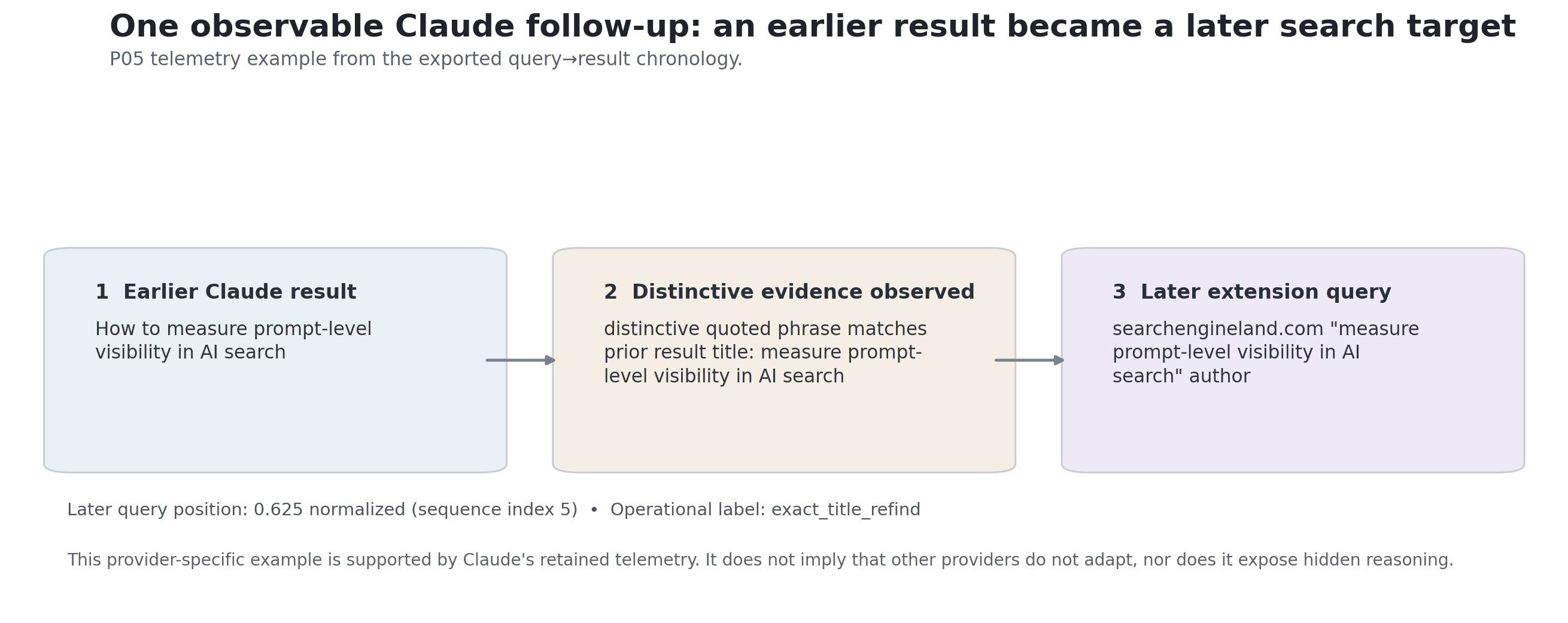 One observable Claude follow-up: an earlier result became a later search target

P05 telemetry example from the exported query→result chronology.

1 Earlier Claude result

How to measure prompt-level visibility in AI search

2 Distinctive evidence observed

distinctive quoted phrase matches prior result title: measure prompt-level visibility in AI search

3 Later extension query

searchengineland.com "measure prompt-level visibility in AI search" author

Later query position: 0.625 normalized (sequence index 5) • Operational label: exact_title_refind

This provider-specific example is supported by Claude's retained telemetry. It does not imply that other providers do not adapt, nor does it expose hidden reasoning.